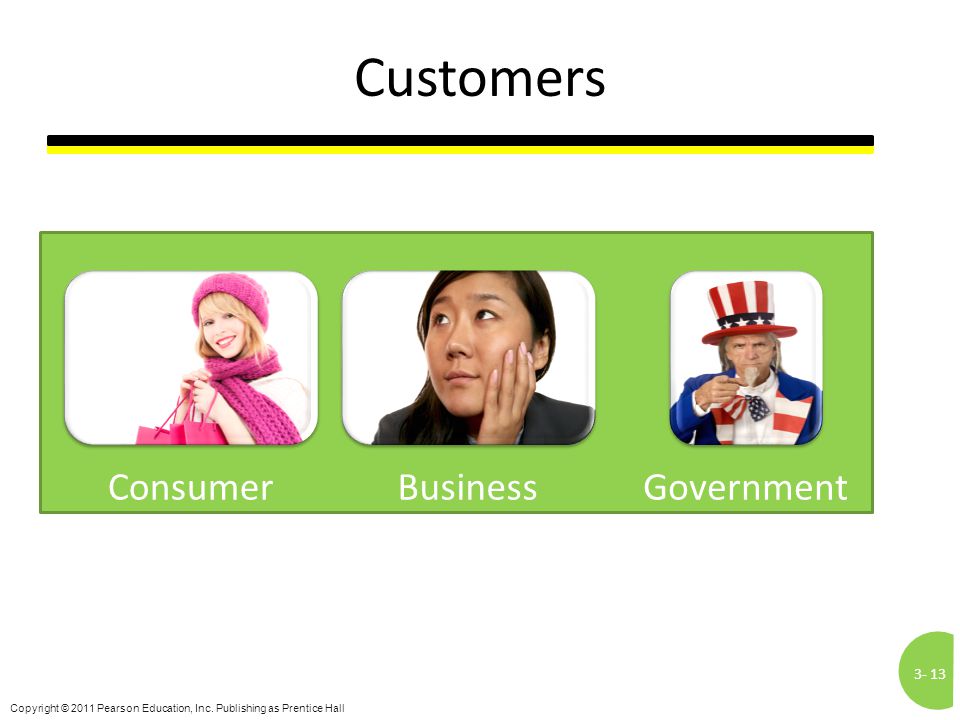 Customers

Consumer

Business

Government

3- 13

Copyright © 2011 Pearson Education, Inc. Publishing as Prentice Hall